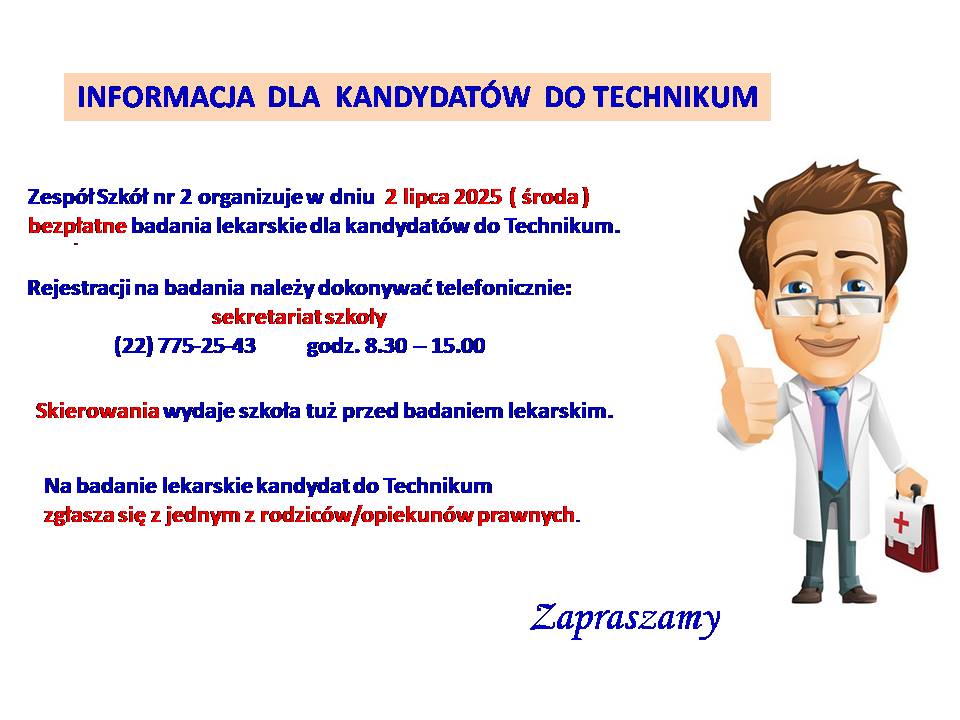 INFORMACJA DLA KANDYDATÓW DO TECHNIKUM

Zespół Szkół nr 2 organizuje w dniu 2 lipca 2025 ( środa ) bezpłatne badania lekarskie dla kandydatów do Technikum.

Rejestracji na badania należy dokonywać telefonicznie:
sekretariat szkoły
(22) 775-25-43 godz. 8.30 – 15.00

Skierowania wydaje szkoła tuż przed badaniem lekarskim.

Na badanie lekarskie kandydat do Technikum zgłasza się z jednym z rodziców/opiekunów prawnych.

Zapraszamy